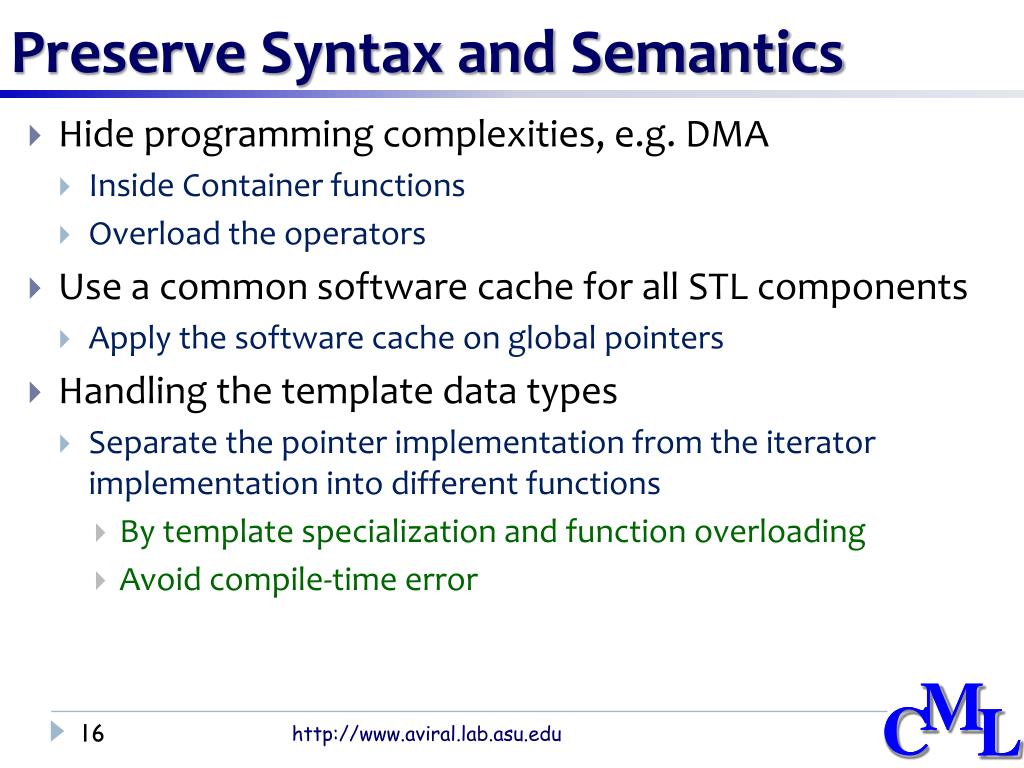 Preserve Syntax and Semantics

Hide programming complexities, e.g. DMA
Inside Container functions
Overload the operators
Use a common software cache for all STL components
Apply the software cache on global pointers
Handling the template data types
Separate the pointer implementation from the iterator implementation into different functions
By template specialization and function overloading
Avoid compile-time error

16
http://www.aviral.lab.asu.edu
CML